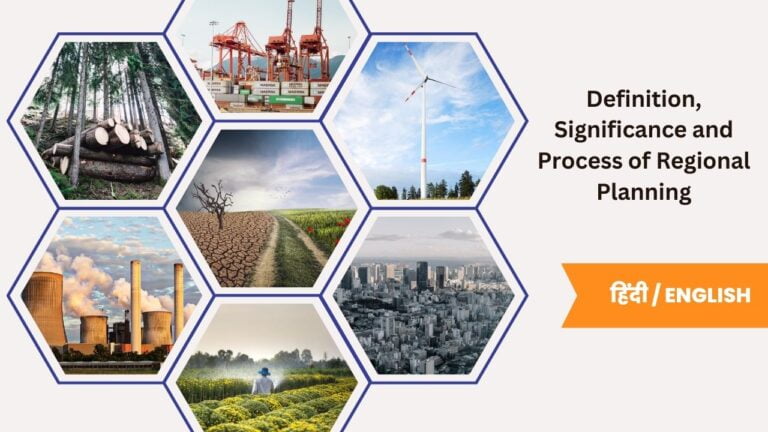 Definition, Significance and Process of Regional Planning

हिंदी / ENGLISH